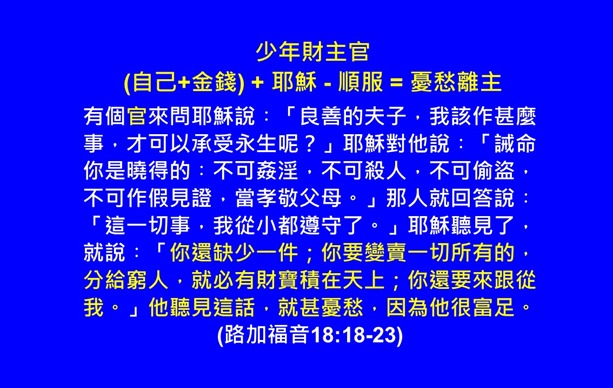 少年財主官

(自己+金錢) + 耶穌 - 順服 = 憂愁離主

有個官來問耶穌說：「良善的夫子，我該作甚麼事，才可以承受永生呢？」耶穌對他說：「誡命你是曉得的：不可姦淫，不可殺人，不可偷盜，不可作假見證，當孝敬父母。」那人就回答說：「這一切事，我從小都遵守了。」耶穌聽見了，就說：「你還缺少一件；你要變賣一切所有的，分給窮人，就必有財寶積在天上；你還要來跟從我。」他聽見這話，就甚憂愁，因為他很富足。

(路加福音18:18-23)